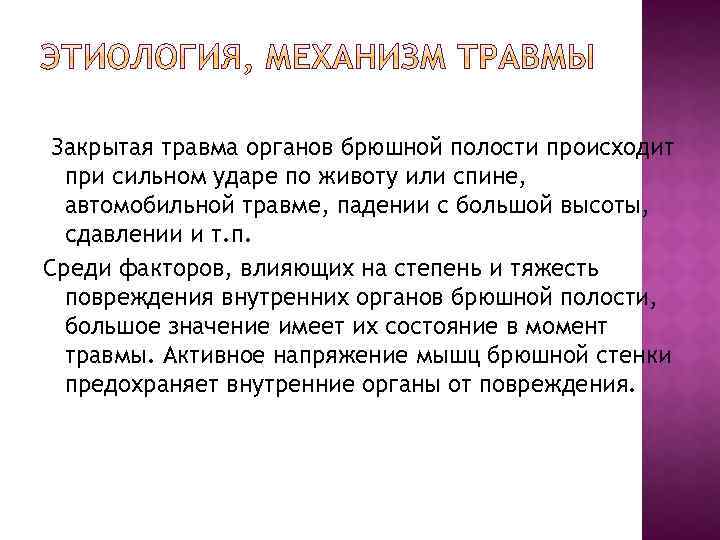 ЭТИОЛОГИЯ, МЕХАНИЗМ ТРАВМЫ

Закрытая травма органов брюшной полости происходит при сильном ударе по животу или спине, автомобильной травме, падении с большой высоты, сдавлении и т.п.

Среди факторов, влияющих на степень и тяжесть повреждения внутренних органов брюшной полости, большое значение имеет их состояние в момент травмы. Активное напряжение мышц брюшной стенки предохраняет внутренние органы от повреждения.